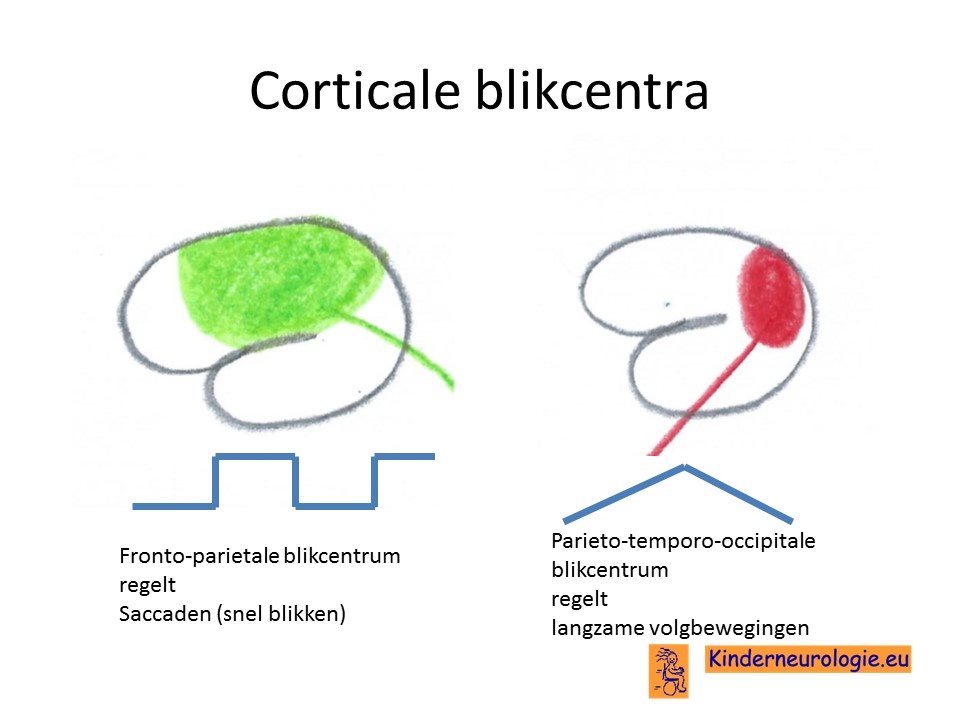 Corticale blikcentra

Fronto-parietale blikcentrum
regelt
Saccaden (snel blikken)

Parieto-temporo-occipitale
blikcentrum
regelt
langzame volgbewegingen

Kinderneurologie.eu